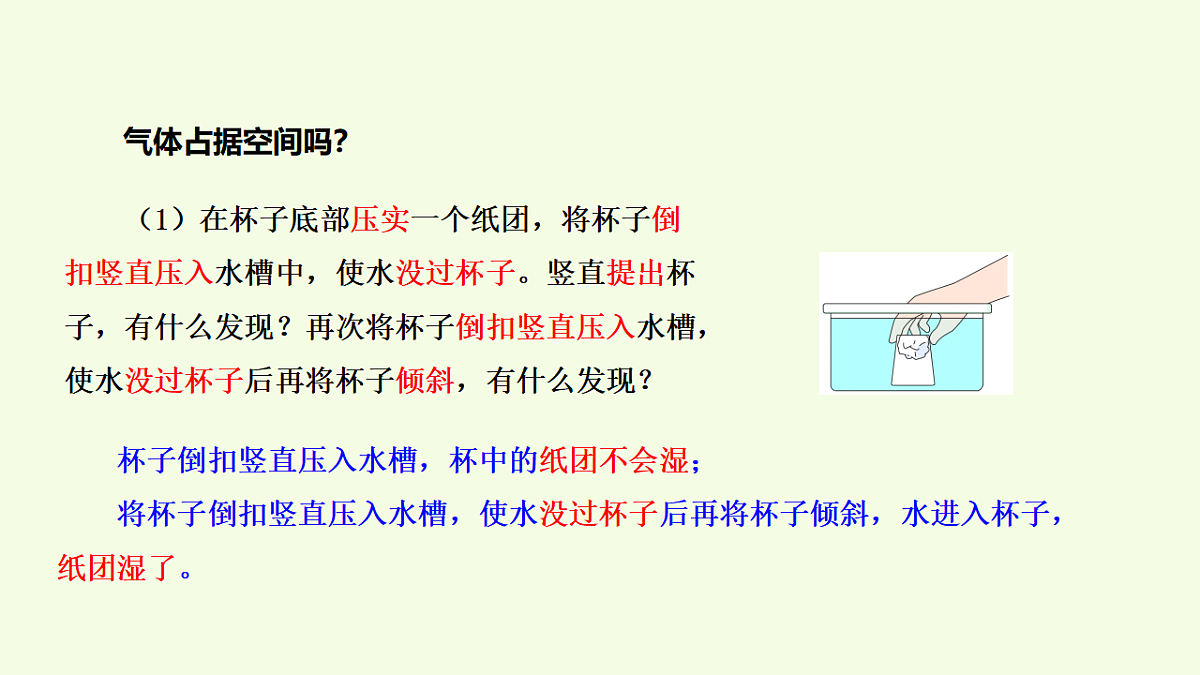 气体占据空间吗?

（1）在杯子底部压实一个纸团，将杯子倒扣竖直压入水槽中，使水没过杯子。竖直提出杯子，有什么发现？再次将杯子倒扣竖直压入水槽，使水没过杯子后再将杯子倾斜，有什么发现？

杯子倒扣竖直压入水槽，杯中的纸团不会湿；

将杯子倒扣竖直压入水槽，使水没过杯子后再将杯子倾斜，水进入杯子，纸团湿了。